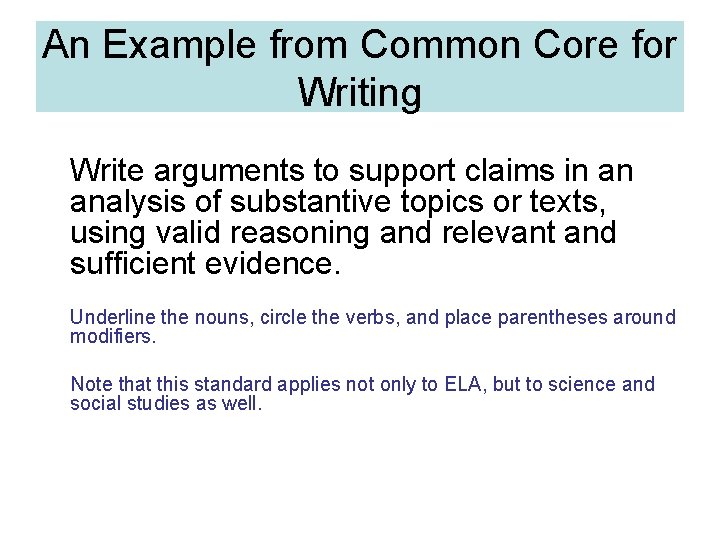 An Example from Common Core for Writing

Write arguments to support claims in an analysis of substantive topics or texts, using valid reasoning and relevant and sufficient evidence.

Underline the nouns, circle the verbs, and place parentheses around modifiers.

Note that this standard applies not only to ELA, but to science and social studies as well.